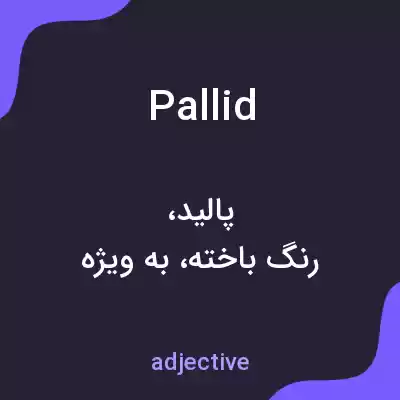 Pallid

پالید،
رنگ باخته، به ویژه

adjective